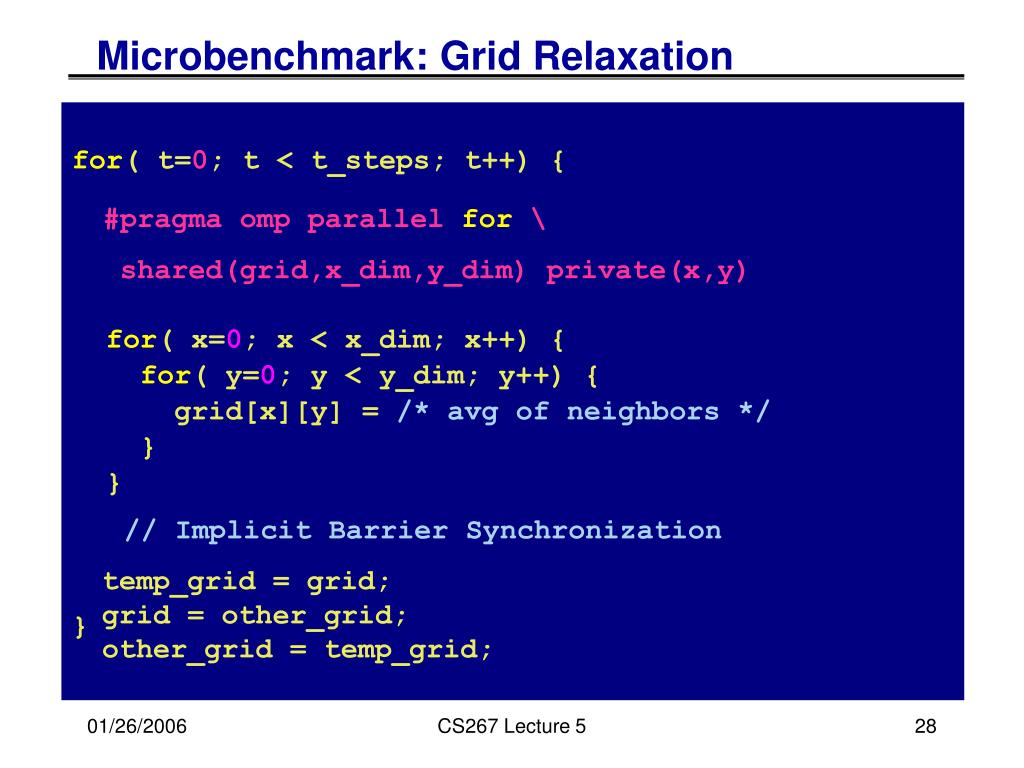 Microbenchmark: Grid Relaxation

for( t=0; t < t_steps; t++) {

#pragma omp parallel for \

shared(grid,x_dim,y_dim) private(x,y)

for( x=0; x < x_dim; x++) {
for( y=0; y < y_dim; y++) {
grid[x][y] = /* avg of neighbors */
}
}

// Implicit Barrier Synchronization

temp_grid = grid;
grid = other_grid;
other_grid = temp_grid;
}

01/26/2006

CS267 Lecture 5

28